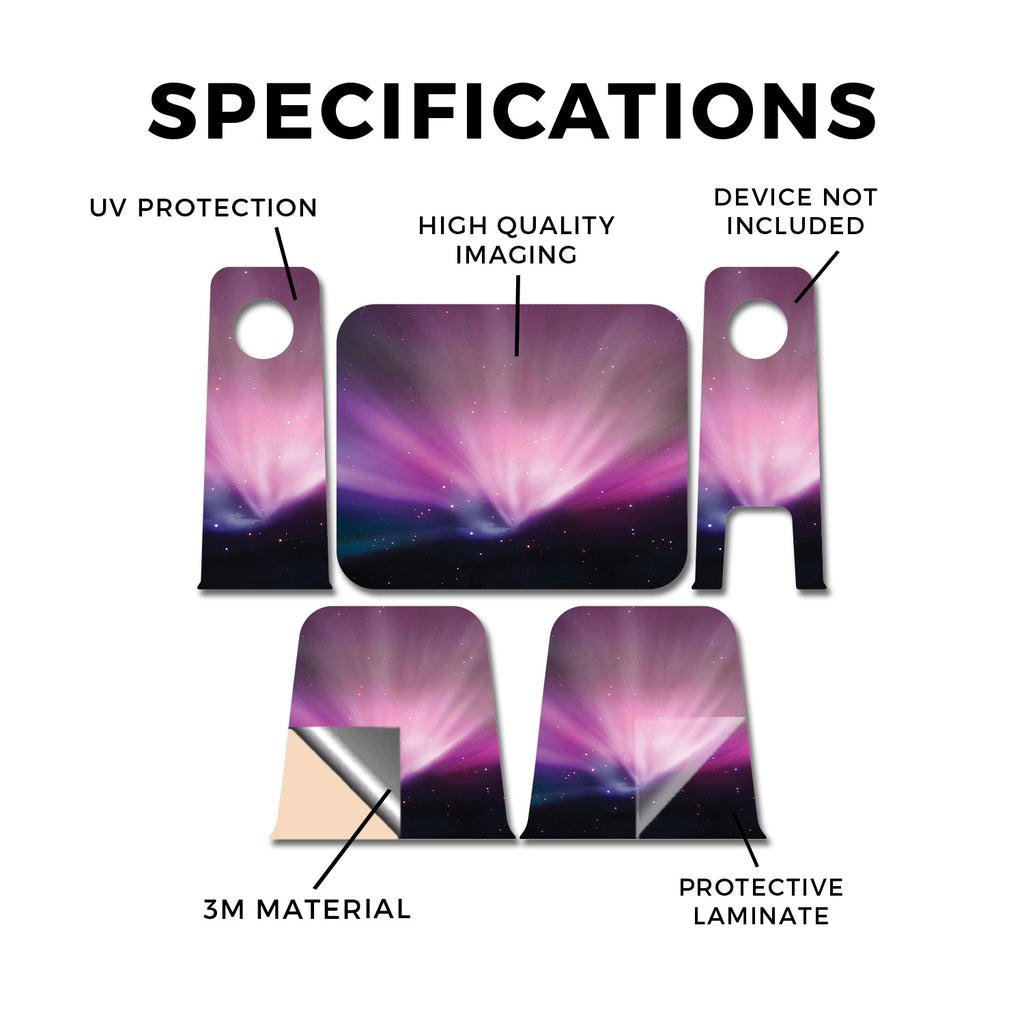 SPECIFICATIONS

UV PROTECTION

HIGH QUALITY IMAGING

DEVICE NOT INCLUDED

3M MATERIAL

PROTECTIVE LAMINATE